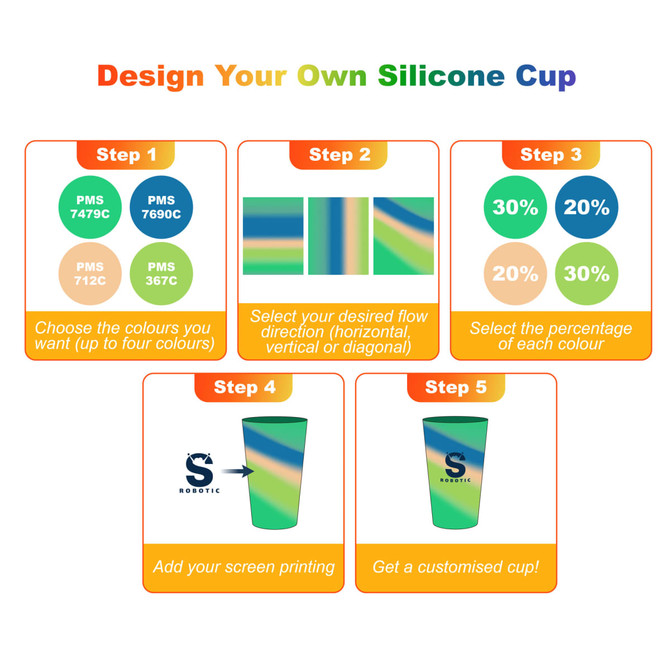 Design Your Own Silicone Cup

Step 1

PMS 7479C

PMS 7690C

PMS 712C

PMS 367C

Choose the colours you want (up to four colours)

Step 2

Select your desired flow direction (horizontal, vertical or diagonal)

Step 3

30%

20%

20%

30%

Select the percentage of each colour

Step 4

S ROBOTIC

Add your screen printing

Step 5

S ROBOTIC

Get a customised cup!